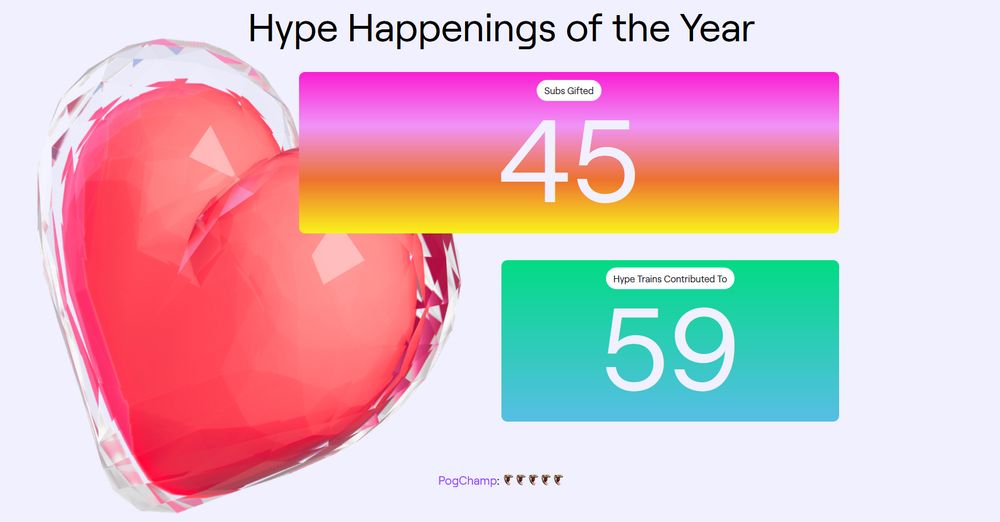 Hype Happenings of the Year

Subs Gifted

45

Hype Trains Contributed To

59

PogChamp: